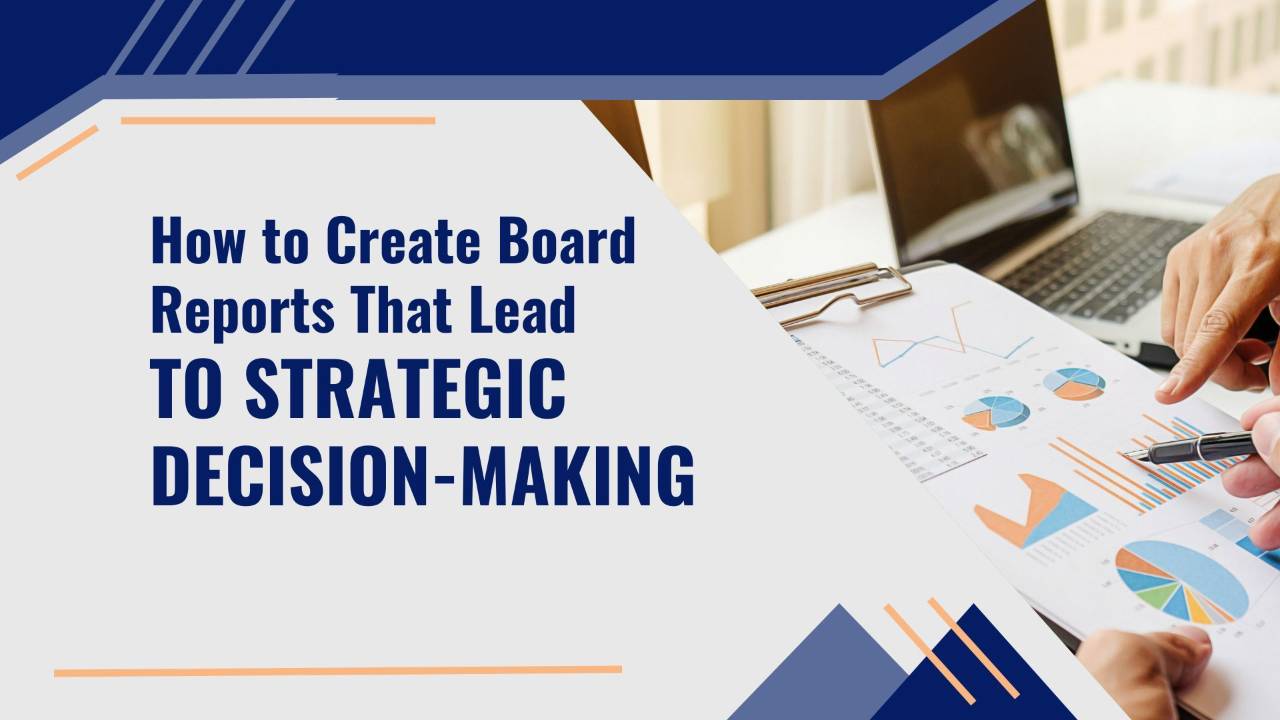 How to Create Board Reports That Lead
TO STRATEGIC DECISION-MAKING